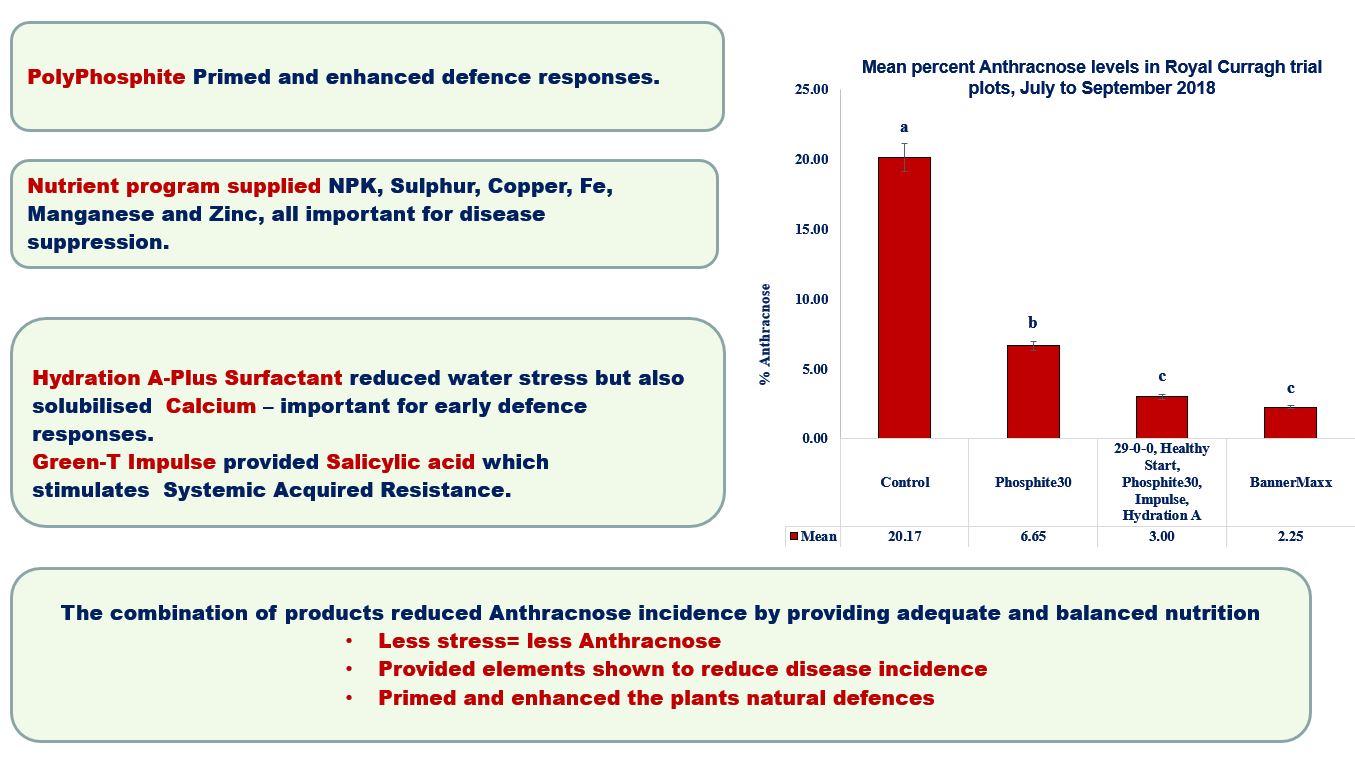 PolyPhosphite Primed and enhanced defence responses.

Nutrient program supplied NPK, Sulphur, Copper, Fe, Manganese and Zinc, all important for disease suppression.

Hydration A-Plus Surfactant reduced water stress but also solubilised Calcium – important for early defence responses.
Green-T Impulse provided Salicylic acid which stimulates Systemic Acquired Resistance.

Mean percent Anthracnose levels in Royal Curragh trial plots, July to September 2018

% Anthracnose

25.00
20.00
15.00
10.00
5.00
0.00

a
b
c
c

| | Control | Phosphite30 | 29-0-0, Healthy Start, Phosphite30, Impulse, Hydration A | BannerMaxx |
|---|---|---|---|---|
| Mean | 20.17 | 6.65 | 3.00 | 2.25 |

The combination of products reduced Anthracnose incidence by providing adequate and balanced nutrition
• Less stress= less Anthracnose
• Provided elements shown to reduce disease incidence
• Primed and enhanced the plants natural defences